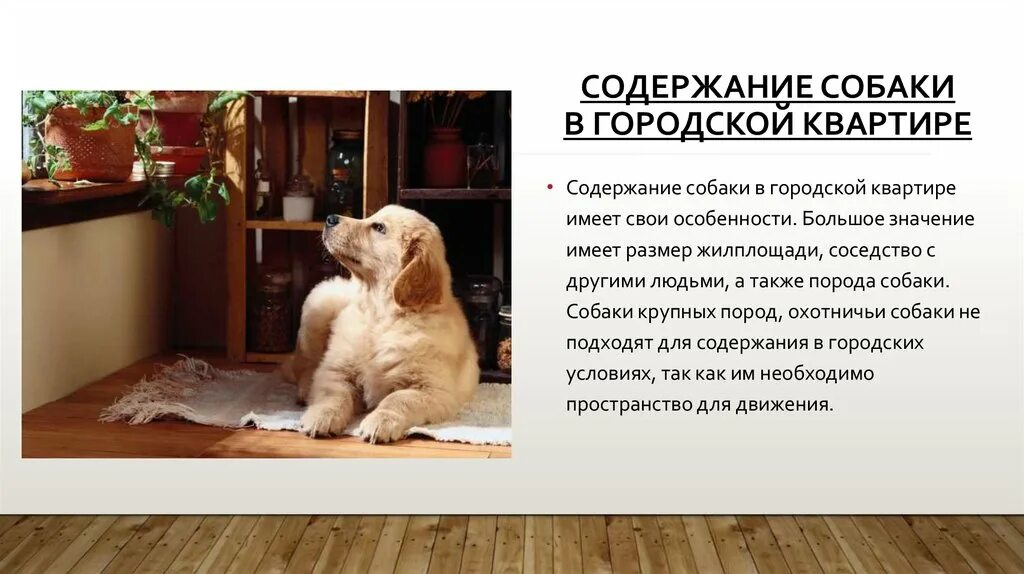 СОДЕРЖАНИЕ СОБАКИ В ГОРОДСКОЙ КВАРТИРЕ

• Содержание собаки в городской квартире имеет свои особенности. Большое значение имеет размер жилплощади, соседство с другими людьми, а также порода собаки. Собаки крупных пород, охотничьи собаки не подходят для содержания в городских условиях, так как им необходимо пространство для движения.